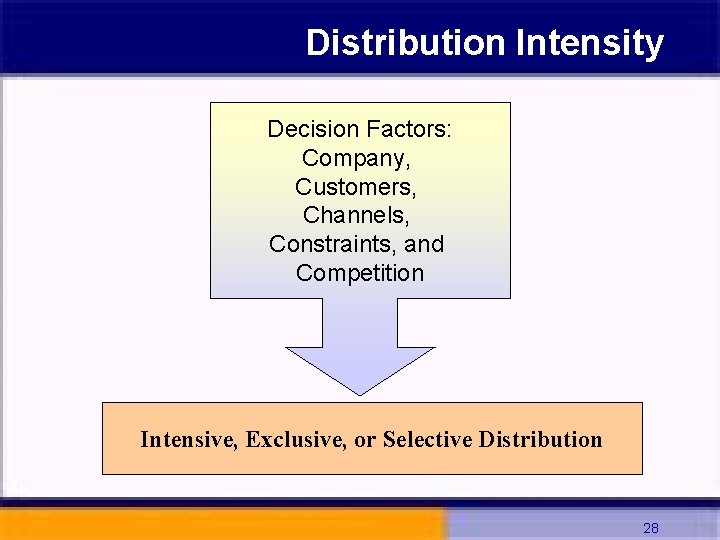 Distribution Intensity

Decision Factors:
Company,
Customers,
Channels,
Constraints, and
Competition

Intensive, Exclusive, or Selective Distribution

28